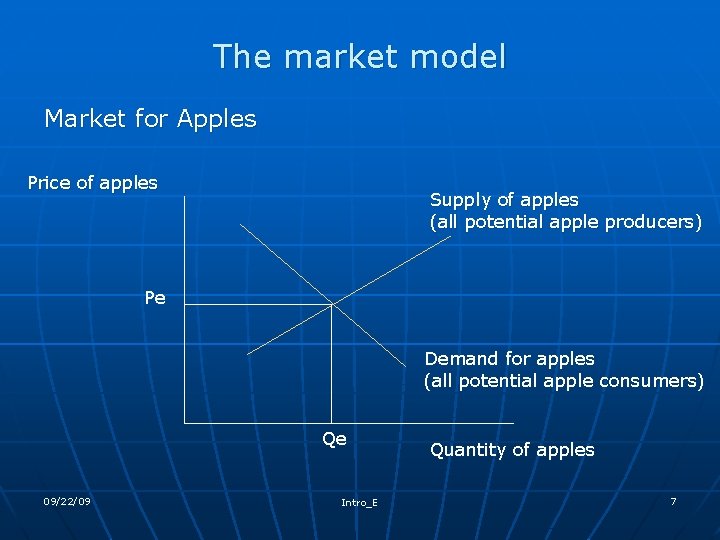 The market model

Market for Apples

Price of apples

Supply of apples
(all potential apple producers)

Pe

Demand for apples
(all potential apple consumers)

Qe

Quantity of apples

09/22/09

Intro_E

7